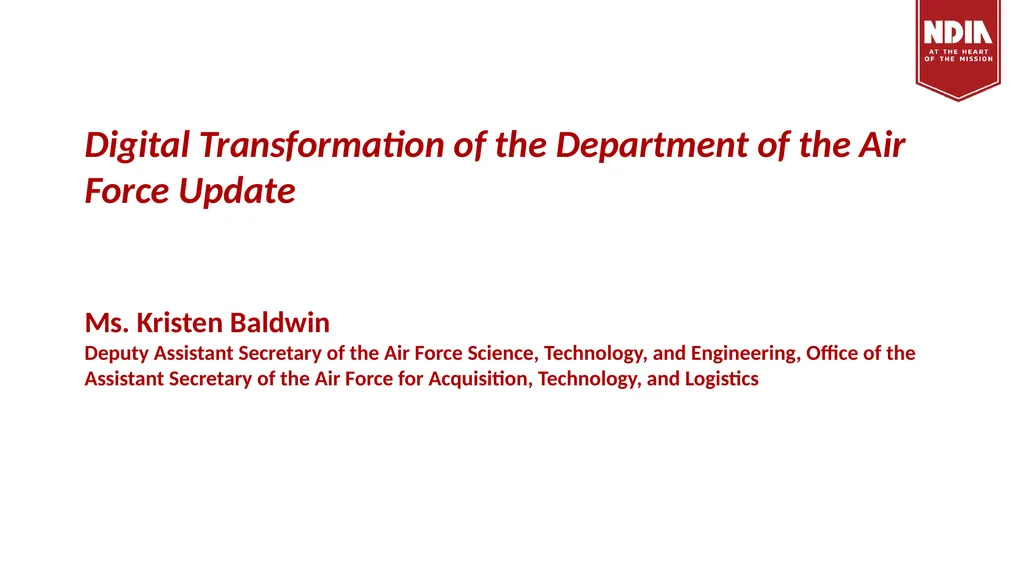 NDIA
AT THE HEART OF THE MISSION

Digital Transformation of the Department of the Air Force Update

Ms. Kristen Baldwin
Deputy Assistant Secretary of the Air Force Science, Technology, and Engineering, Office of the Assistant Secretary of the Air Force for Acquisition, Technology, and Logistics